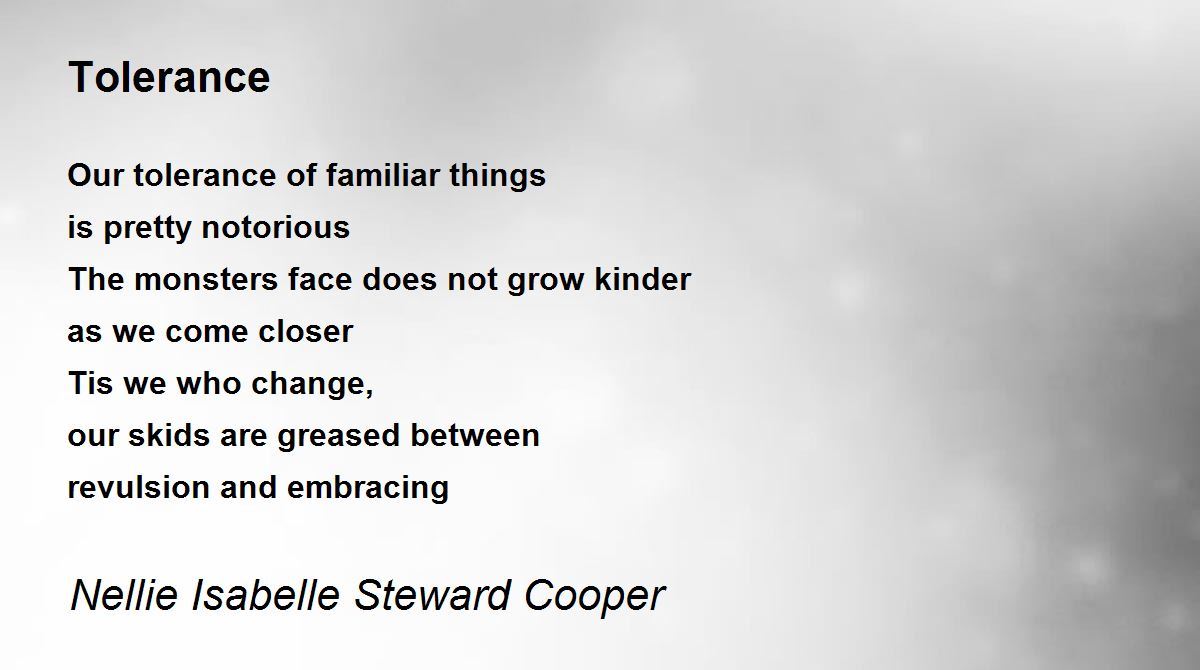 Tolerance

Our tolerance of familiar things
is pretty notorious
The monsters face does not grow kinder
as we come closer
Tis we who change,
our skids are greased between
revulsion and embracing

Nellie Isabelle Steward Cooper